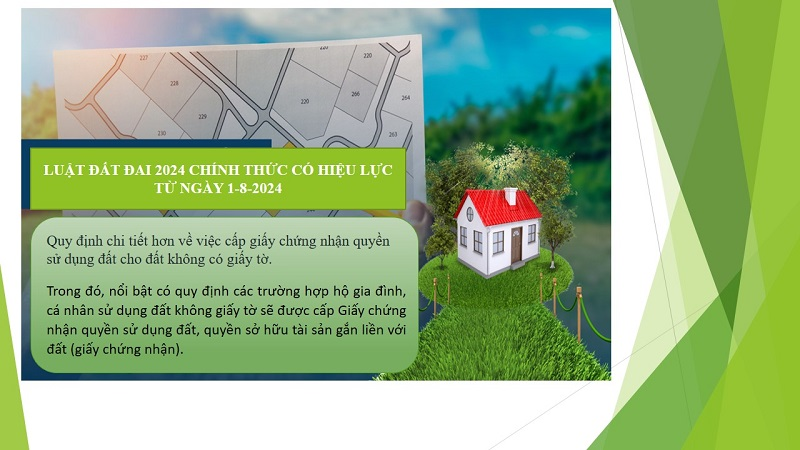 227
228
229
230
220
220
266
264
263

LUẬT ĐẤT ĐAI 2024 CHÍNH THỨC CÓ HIỆU LỰC TỪ NGÀY 1-8-2024

Quy định chi tiết hơn về việc cấp giấy chứng nhận quyền sử dụng đất cho đất không có giấy tờ.

Trong đó, nổi bật có quy định các trường hợp hộ gia đình, cá nhân sử dụng đất không giấy tờ sẽ được cấp Giấy chứng nhận quyền sử dụng đất, quyền sở hữu tài sản gắn liền với đất (giấy chứng nhận).